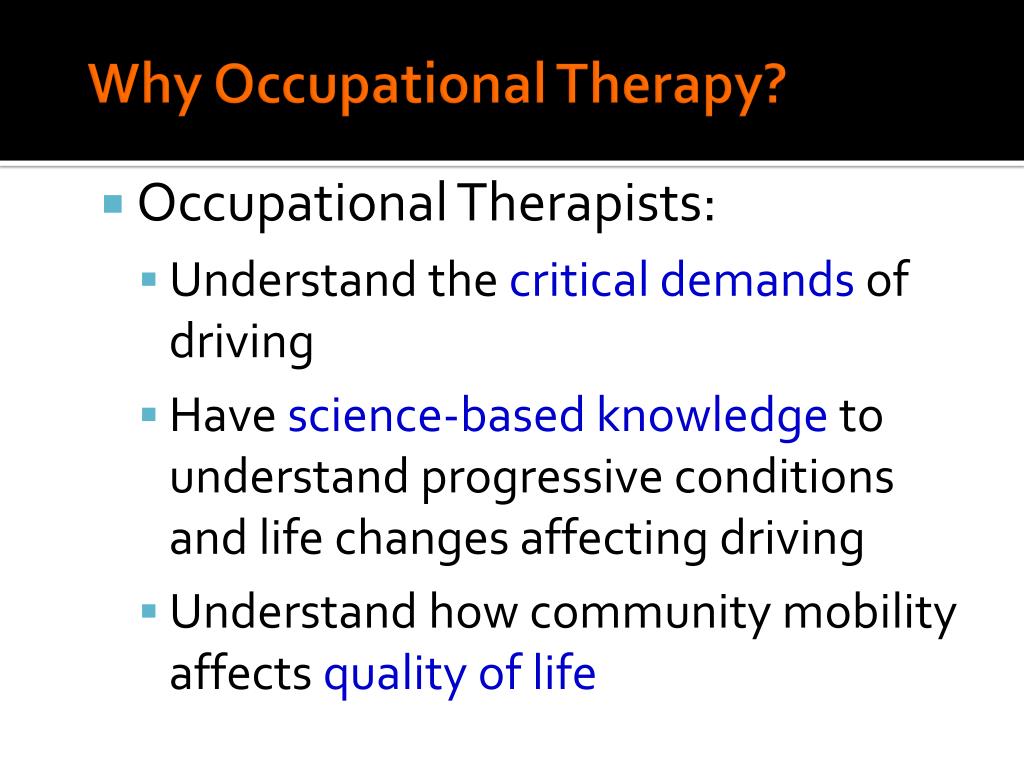 Why Occupational Therapy?

Occupational Therapists:

Understand the critical demands of driving

Have science-based knowledge to understand progressive conditions and life changes affecting driving

Understand how community mobility affects quality of life